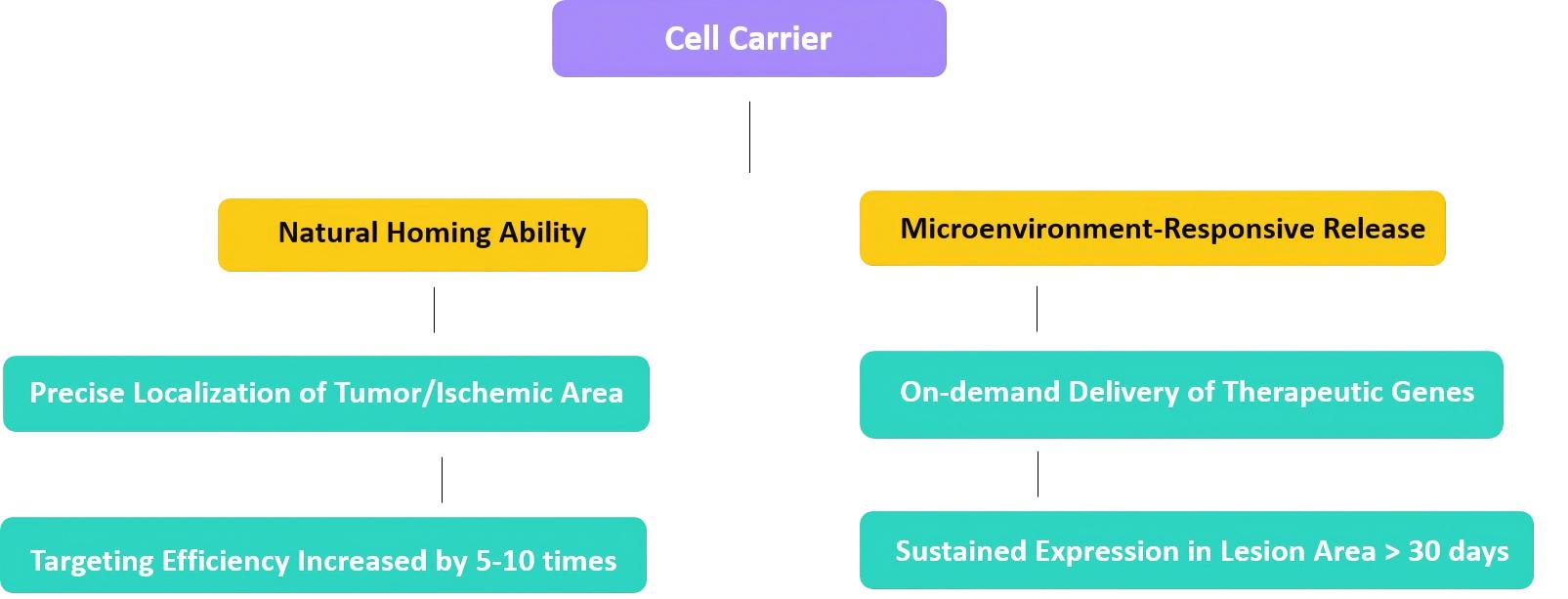 Cell Carrier

Natural Homing Ability

Precise Localization of Tumor/Ischemic Area

Targeting Efficiency Increased by 5-10 times

Microenvironment-Responsive Release

On-demand Delivery of Therapeutic Genes

Sustained Expression in Lesion Area > 30 days